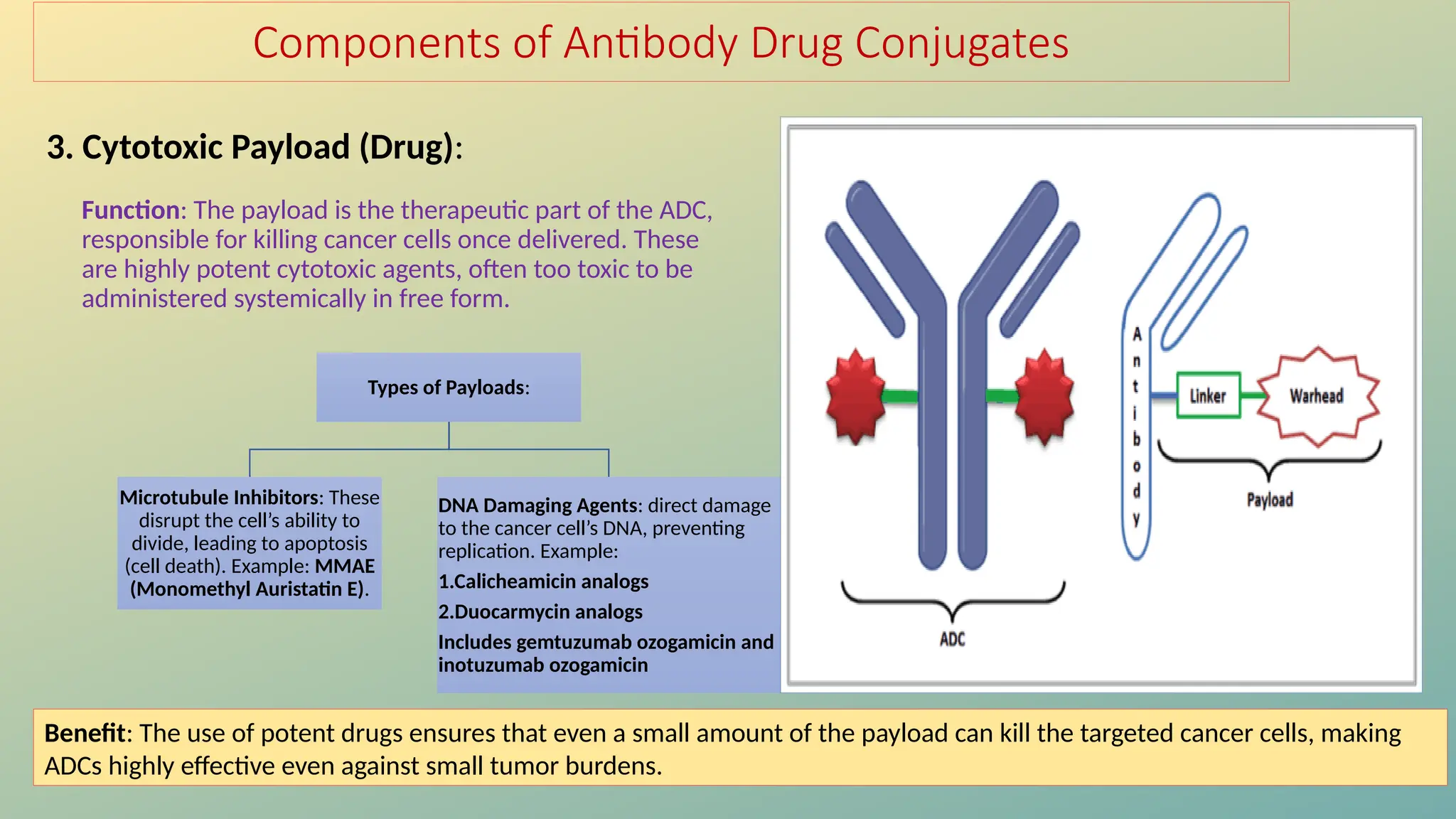 Components of Antibody Drug Conjugates

3. Cytotoxic Payload (Drug):

Function: The payload is the therapeutic part of the ADC, responsible for killing cancer cells once delivered. These are highly potent cytotoxic agents, often too toxic to be administered systemically in free form.

Types of Payloads:

Microtubule Inhibitors: These disrupt the cell's ability to divide, leading to apoptosis (cell death). Example: MMAE (Monomethyl Auristatin E).

DNA Damaging Agents: direct damage to the cancer cell's DNA, preventing replication. Example:

1.Calicheamicin analogs

2.Duocarmycin analogs

Includes gemtuzumab ozogamicin and inotuzumab ozogamicin

ADC

Antibody

Linker

Warhead

Payload

Benefit: The use of potent drugs ensures that even a small amount of the payload can kill the targeted cancer cells, making ADCs highly effective even against small tumor burdens.